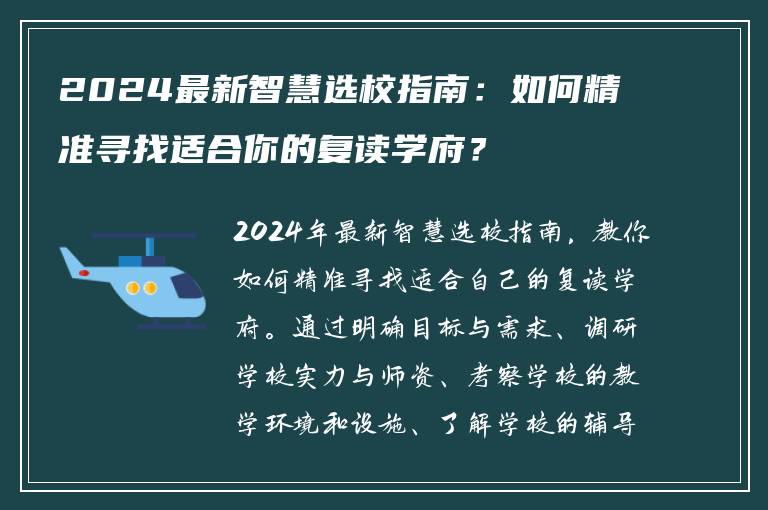 2024最新智慧选校指南：如何精准寻找适合你的复读学府？

2024年最新智慧选校指南，教你如何精准寻找适合自己的复读学府。通过明确目标与需求、调研学校实力与师资、考察学校的教学环境和设施、了解学校的辅导